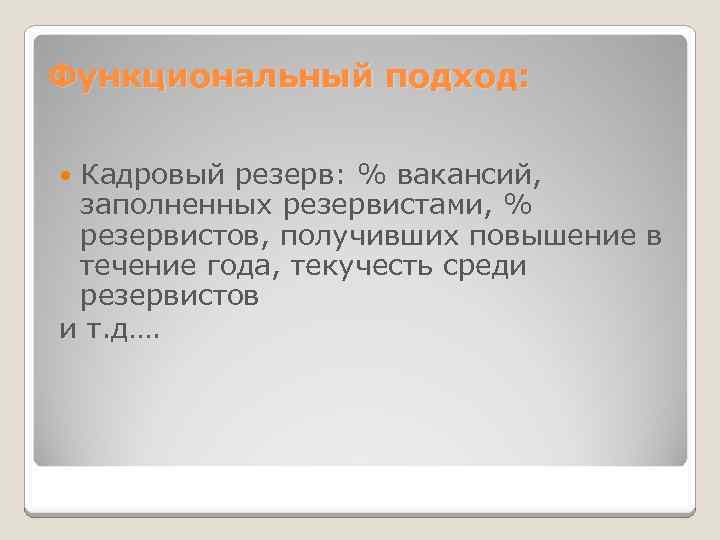 Функциональный подход:

Кадровый резерв: % вакансий, заполненных резервистами, % резервистов, получивших повышение в течение года, текучесть среди резервистов

и т.д….